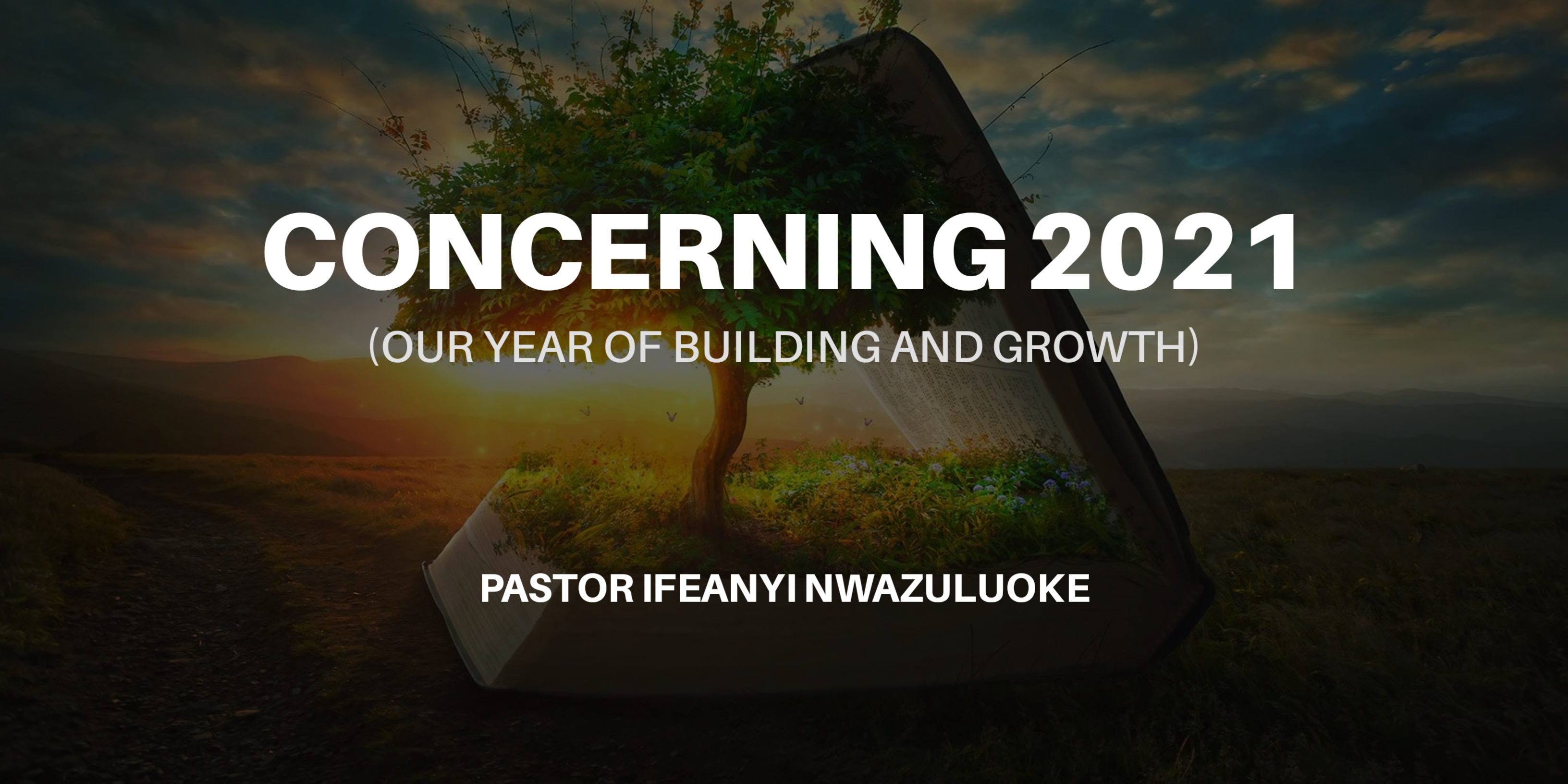 CONCERNING 2021

(OUR YEAR OF BUILDING AND GROWTH)

PASTOR IFEANYI NWAZULUOKE